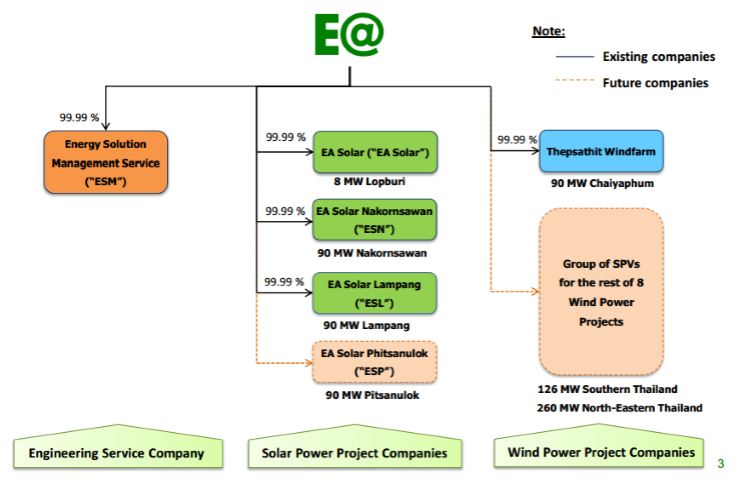 E@

Note:
Existing companies
Future companies

99.99 %
Energy Solution Management Service ("ESM")

99.99 %
EA Solar ("EA Solar")
8 MW Lopburi

99.99 %
EA Solar Nakornsawan ("ESN")
90 MW Nakornsawan

99.99 %
EA Solar Lampang ("ESL")
90 MW Lampang

EA Solar Phitsanulok ("ESP")
90 MW Pitsanulok

99.99 %
Thepsathit Windfarm
90 MW Chaiyaphum

Group of SPVs for the rest of 8 Wind Power Projects
126 MW Southern Thailand
260 MW North-Eastern Thailand

Engineering Service Company

Solar Power Project Companies

Wind Power Project Companies

3